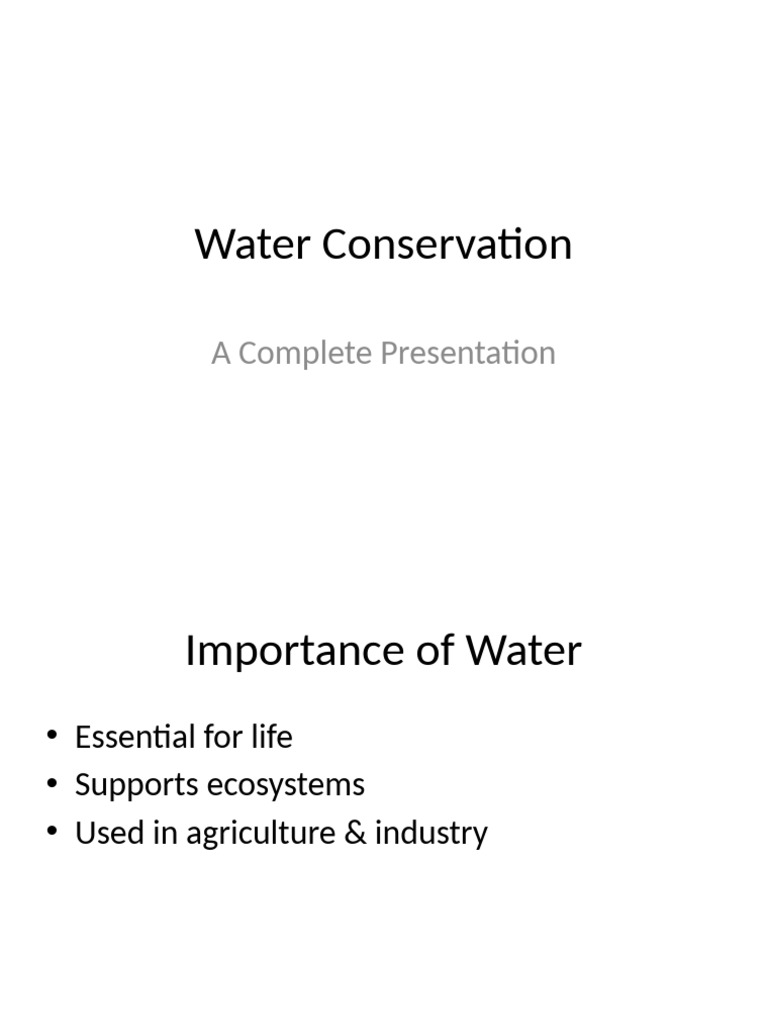 Water Conservation

A Complete Presentation

Importance of Water

• Essential for life
• Supports ecosystems
• Used in agriculture & industry